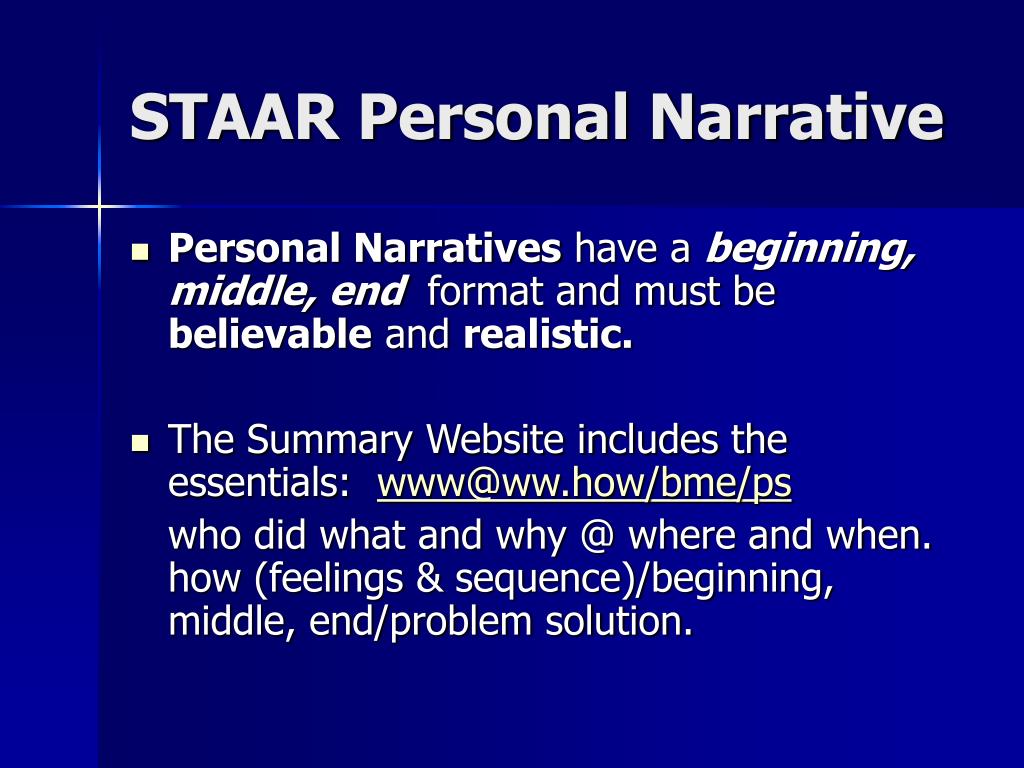 STAAR Personal Narrative

Personal Narratives have a beginning, middle, end format and must be believable and realistic.

The Summary Website includes the essentials: www@ww.how/bme/ps

who did what and why @ where and when. how (feelings & sequence)/beginning, middle, end/problem solution.